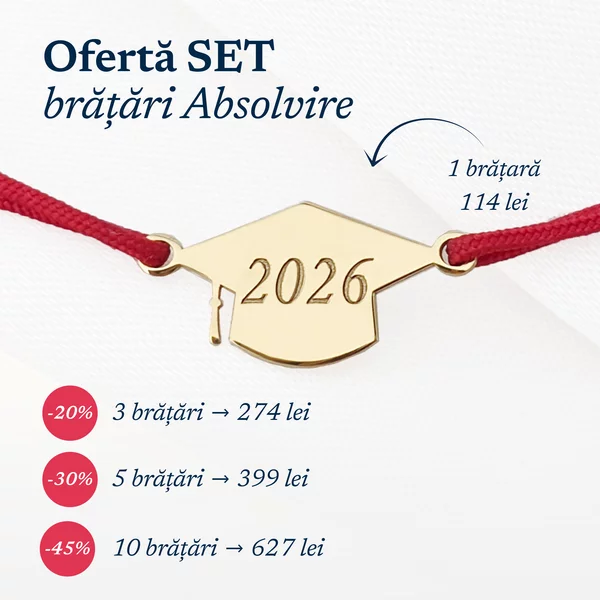 Ofertă SET
brățări Absolvire

1 brățară
114 lei

2026

-20% 3 brățări → 274 lei

-30% 5 brățări → 399 lei

-45% 10 brățări → 627 lei